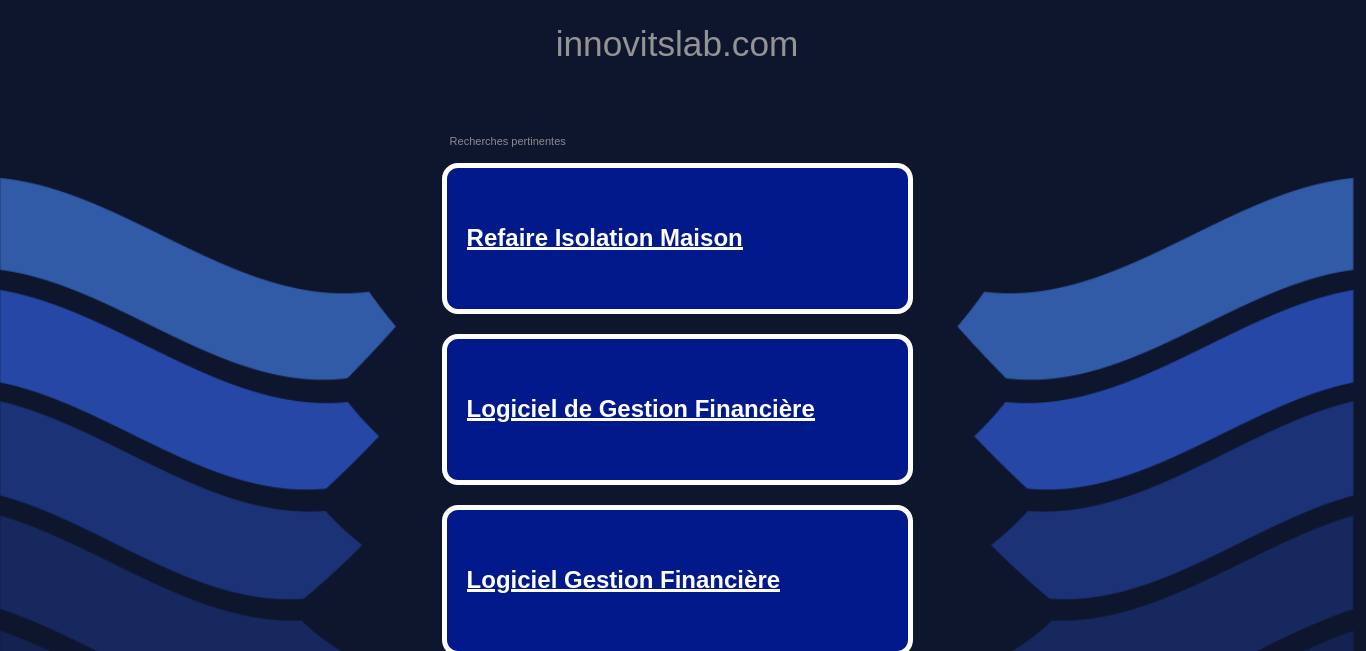 innovitslab.com

Recherches pertinentes

Refaire Isolation Maison

Logiciel de Gestion Financière

Logiciel Gestion Financière